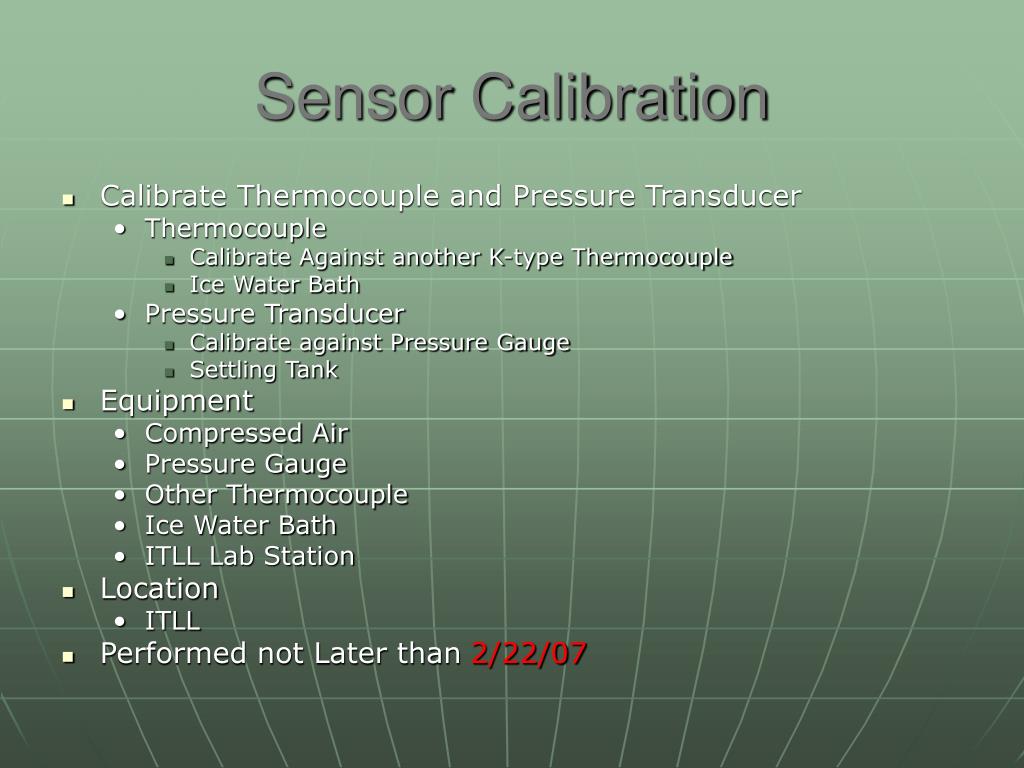 Sensor Calibration

- Calibrate Thermocouple and Pressure Transducer
  - Thermocouple
    - Calibrate Against another K-type Thermocouple
    - Ice Water Bath
  - Pressure Transducer
    - Calibrate against Pressure Gauge
    - Settling Tank
- Equipment
  - Compressed Air
  - Pressure Gauge
  - Other Thermocouple
  - Ice Water Bath
  - ITLL Lab Station
- Location
  - ITLL
- Performed not Later than 2/22/07